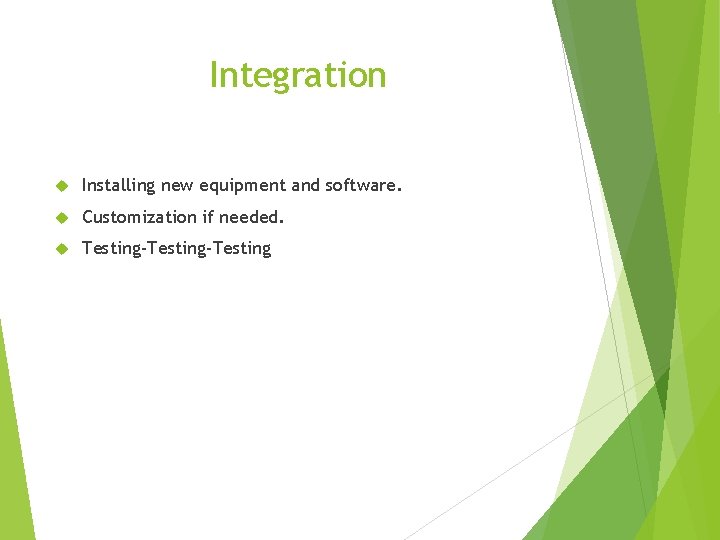 Integration

Installing new equipment and software.

Customization if needed.

Testing-Testing-Testing